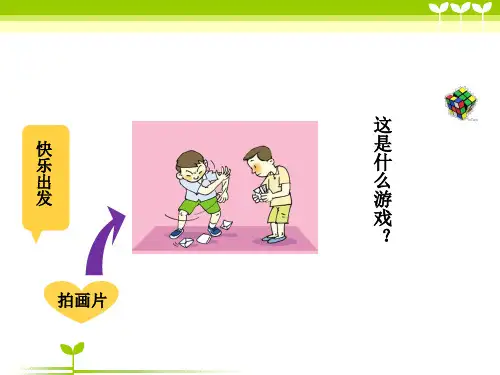 快乐出发

这是什么游戏？

拍画片